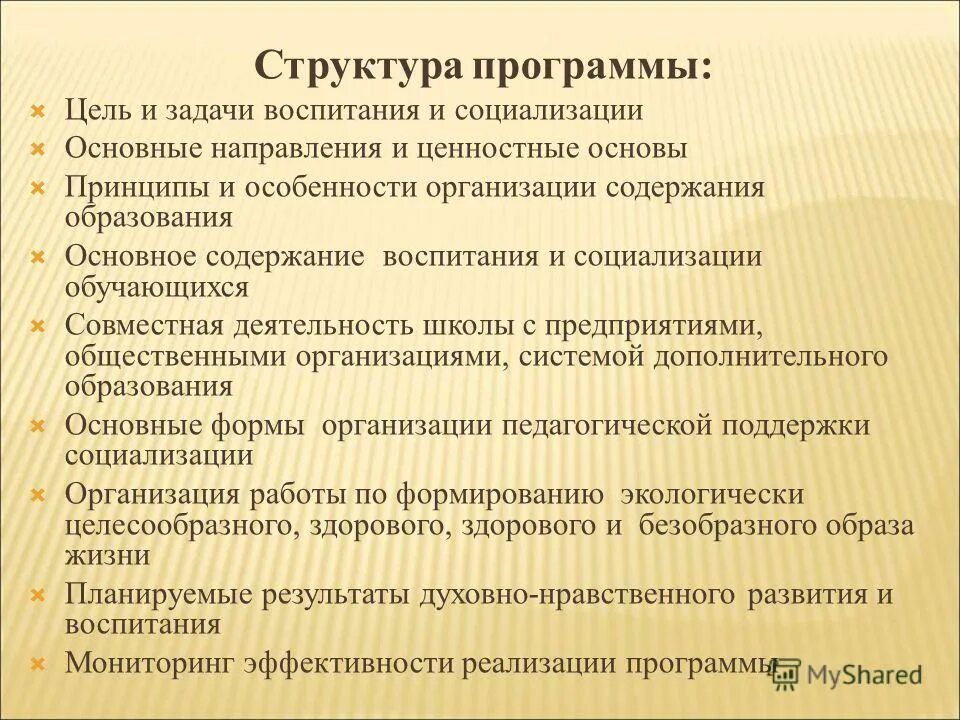 Структура программы:

Цель и задачи воспитания и социализации

Основные направления и ценностные основы

Принципы и особенности организации содержания образования

Основное содержание воспитания и социализации обучающихся

Совместная деятельность школы с предприятиями, общественными организациями, системой дополнительного образования

Основные формы организации педагогической поддержки социализации

Организация работы по формированию экологически целесообразного, здорового, здорового и безобразного образа жизни

Планируемые результаты духовно-нравственного развития и воспитания

Мониторинг эффективности реализации программы

MyShared